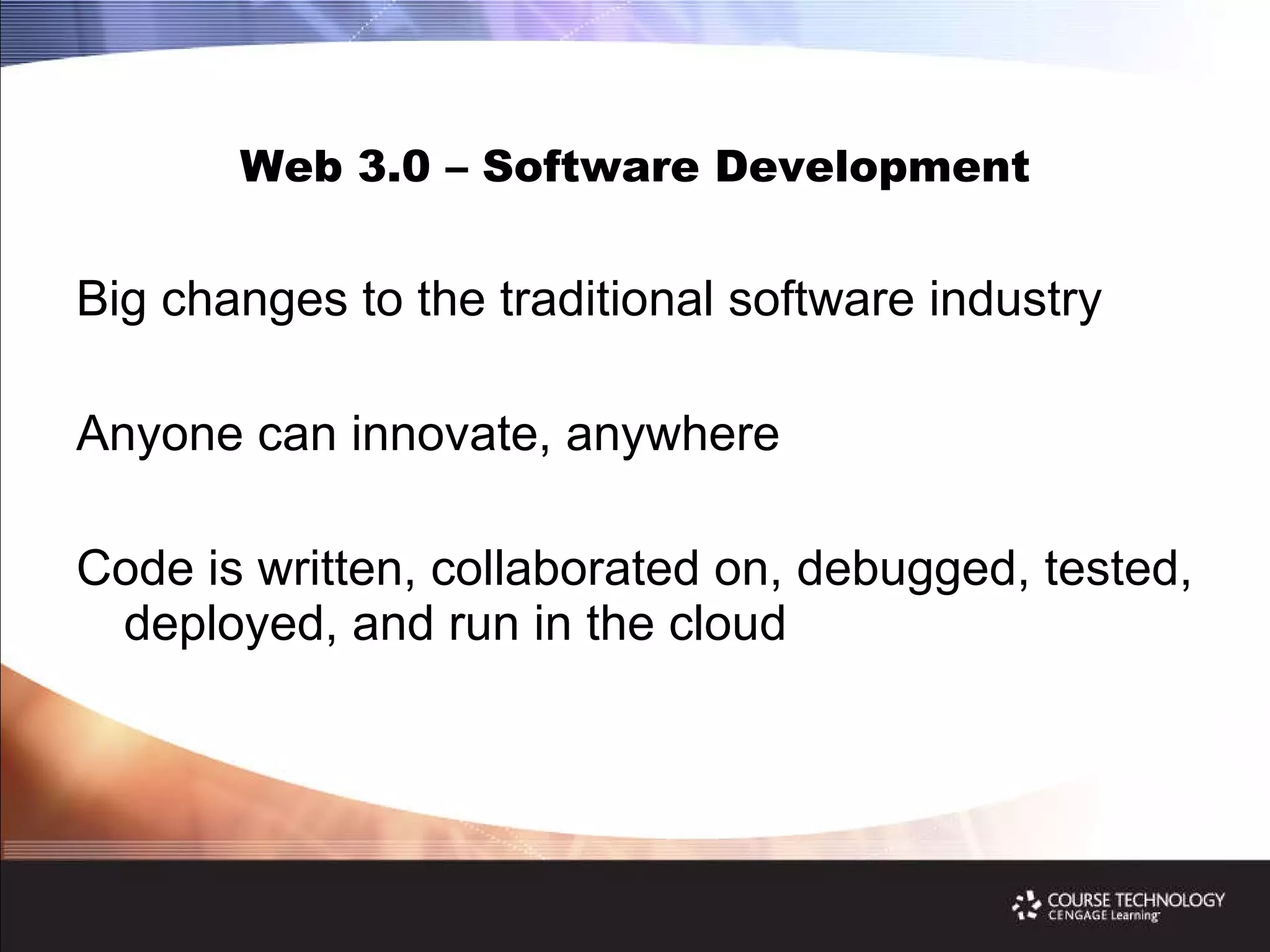 Web 3.0 – Software Development

Big changes to the traditional software industry

Anyone can innovate, anywhere

Code is written, collaborated on, debugged, tested, deployed, and run in the cloud

COURSE TECHNOLOGY
CENGAGE Learning